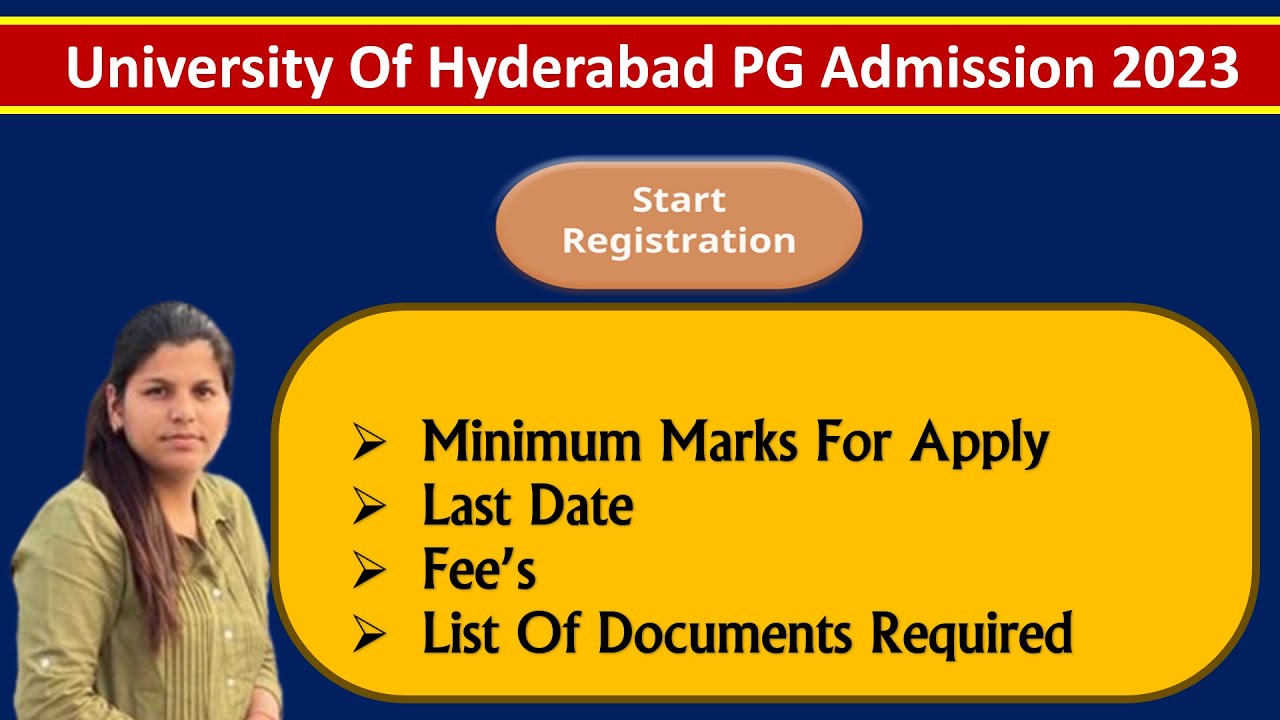 University Of Hyderabad PG Admission 2023

Start Registration

➢ Minimum Marks For Apply
➢ Last Date
➢ Fee's
➢ List Of Documents Required